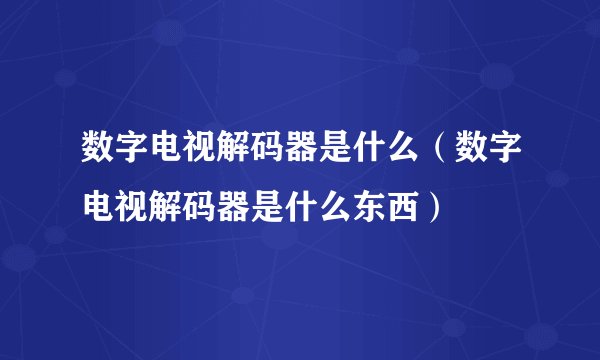 数字电视解码器是什么（数字电视解码器是什么东西）